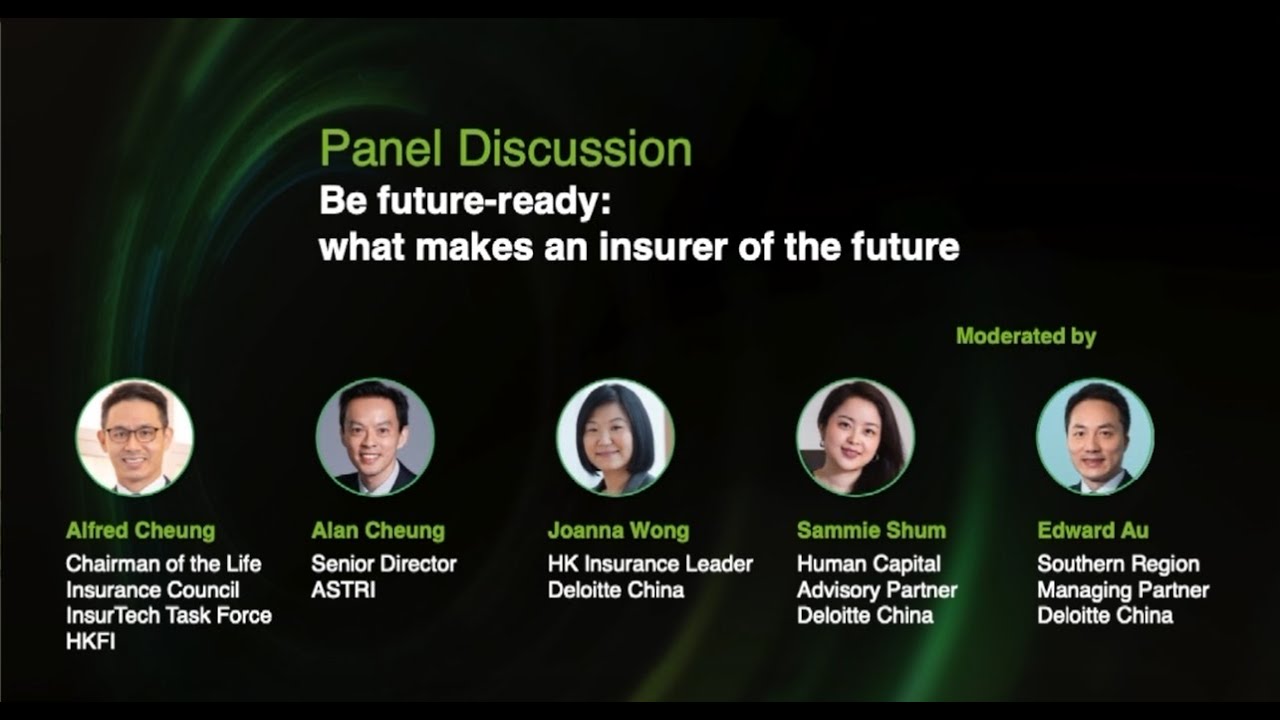 Panel Discussion
Be future-ready:
what makes an insurer of the future

Moderated by

Alfred Cheung
Chairman of the Life Insurance Council InsurTech Task Force HKFI

Alan Cheung
Senior Director ASTRI

Joanna Wong
HK Insurance Leader Deloitte China

Sammie Shum
Human Capital Advisory Partner Deloitte China

Edward Au
Southern Region Managing Partner Deloitte China